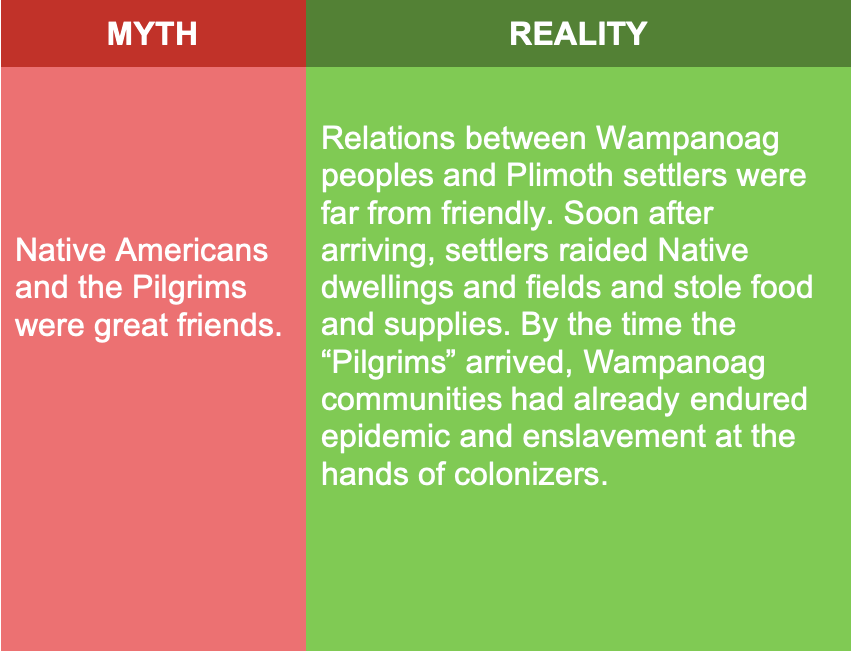 | MYTH | REALITY |
|---|---|
| Native Americans and the Pilgrims were great friends. | Relations between Wampanoag peoples and Plimoth settlers were far from friendly. Soon after arriving, settlers raided Native dwellings and fields and stole food and supplies. By the time the “Pilgrims” arrived, Wampanoag communities had already endured epidemic and enslavement at the hands of colonizers. |